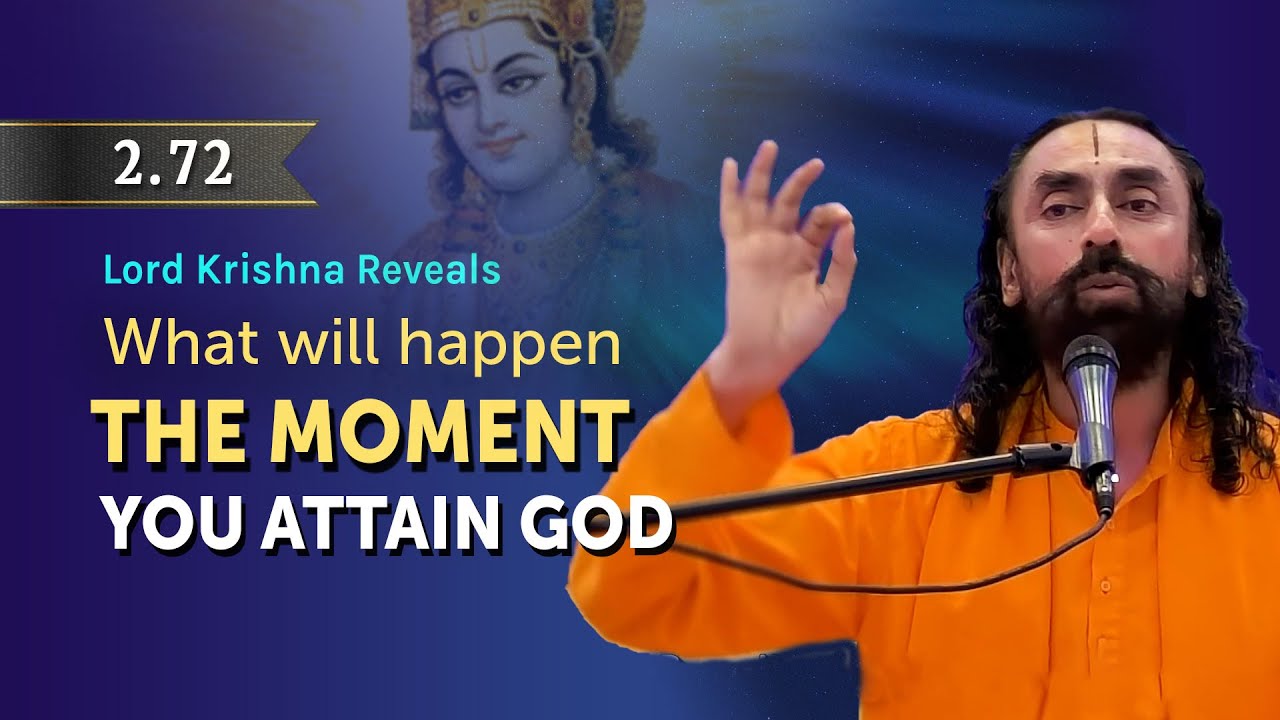 2.72

Lord Krishna Reveals

What will happen

THE MOMENT

YOU ATTAIN GOD